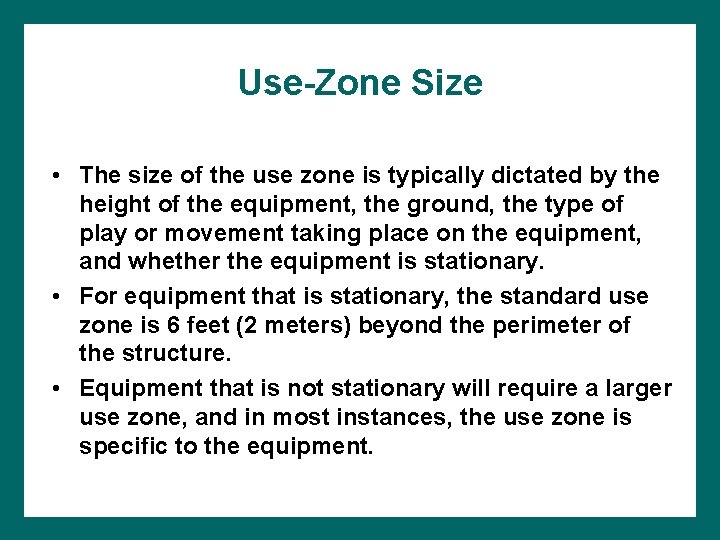 Use-Zone Size

• The size of the use zone is typically dictated by the height of the equipment, the ground, the type of play or movement taking place on the equipment, and whether the equipment is stationary.

• For equipment that is stationary, the standard use zone is 6 feet (2 meters) beyond the perimeter of the structure.

• Equipment that is not stationary will require a larger use zone, and in most instances, the use zone is specific to the equipment.